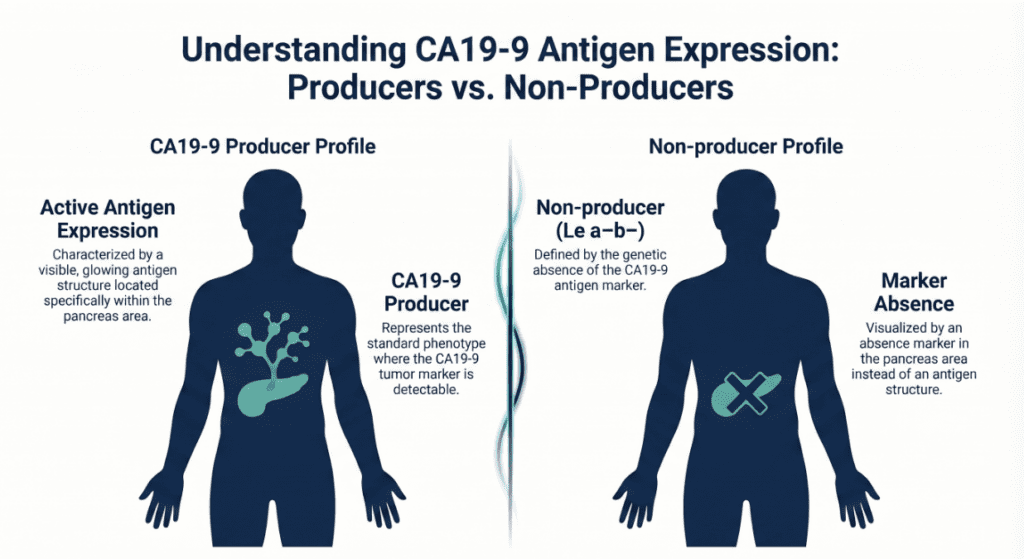 Understanding CA19-9 Antigen Expression: Producers vs. Non-Producers

CA19-9 Producer Profile

Active Antigen Expression

Characterized by a visible, glowing antigen structure located specifically within the pancreas area.

CA19-9 Producer

Represents the standard phenotype where the CA19-9 tumor marker is detectable.

Non-producer Profile

Non-producer (Le a−b−)

Defined by the genetic absence of the CA19-9 antigen marker.

Marker Absence

Visualized by an absence marker in the pancreas area instead of an antigen structure.